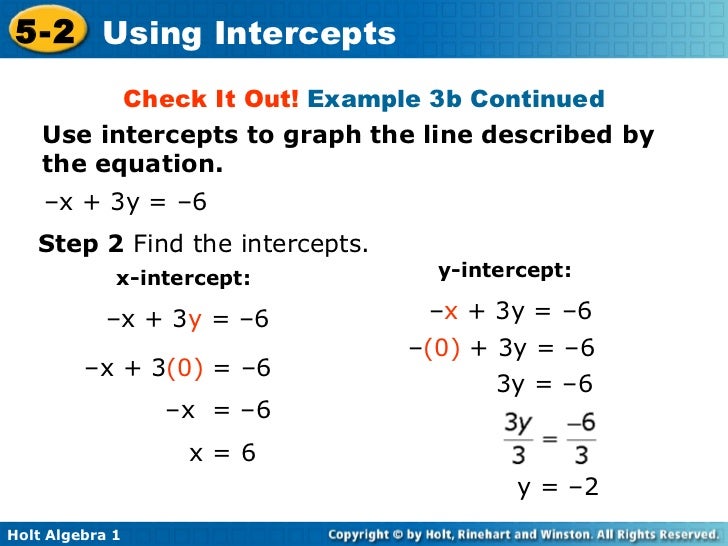 5-2 Using Intercepts

Check It Out! Example 3b Continued

Use intercepts to graph the line described by the equation.

$-x + 3y = -6$

Step 2 Find the intercepts.

x-intercept:

$-x + 3y = -6$

$-x + 3(0) = -6$

$-x = -6$

$x = 6$

y-intercept:

$-x + 3y = -6$

$-(0) + 3y = -6$

$3y = -6$

$\frac{3y}{3} = \frac{-6}{3}$

$y = -2$

Holt Algebra 1

Copyright © by Holt, Rinehart and Winston. All Rights Reserved.